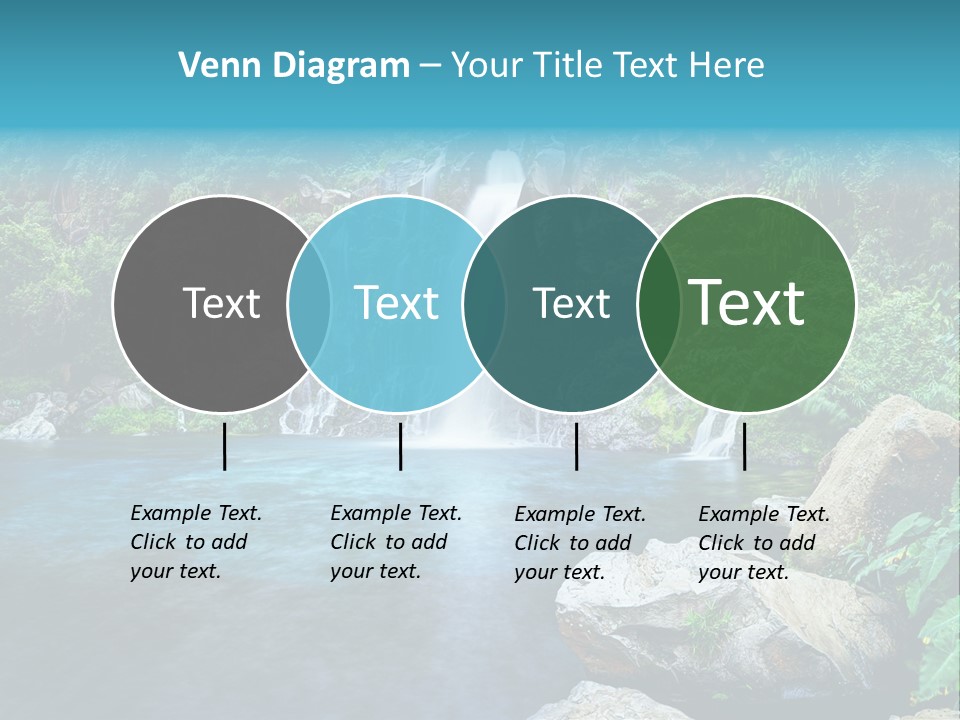 Venn Diagram – Your Title Text Here

Text

Text

Text

Text

Example Text. Click to add your text.

Example Text. Click to add your text.

Example Text. Click to add your text.

Example Text. Click to add your text.